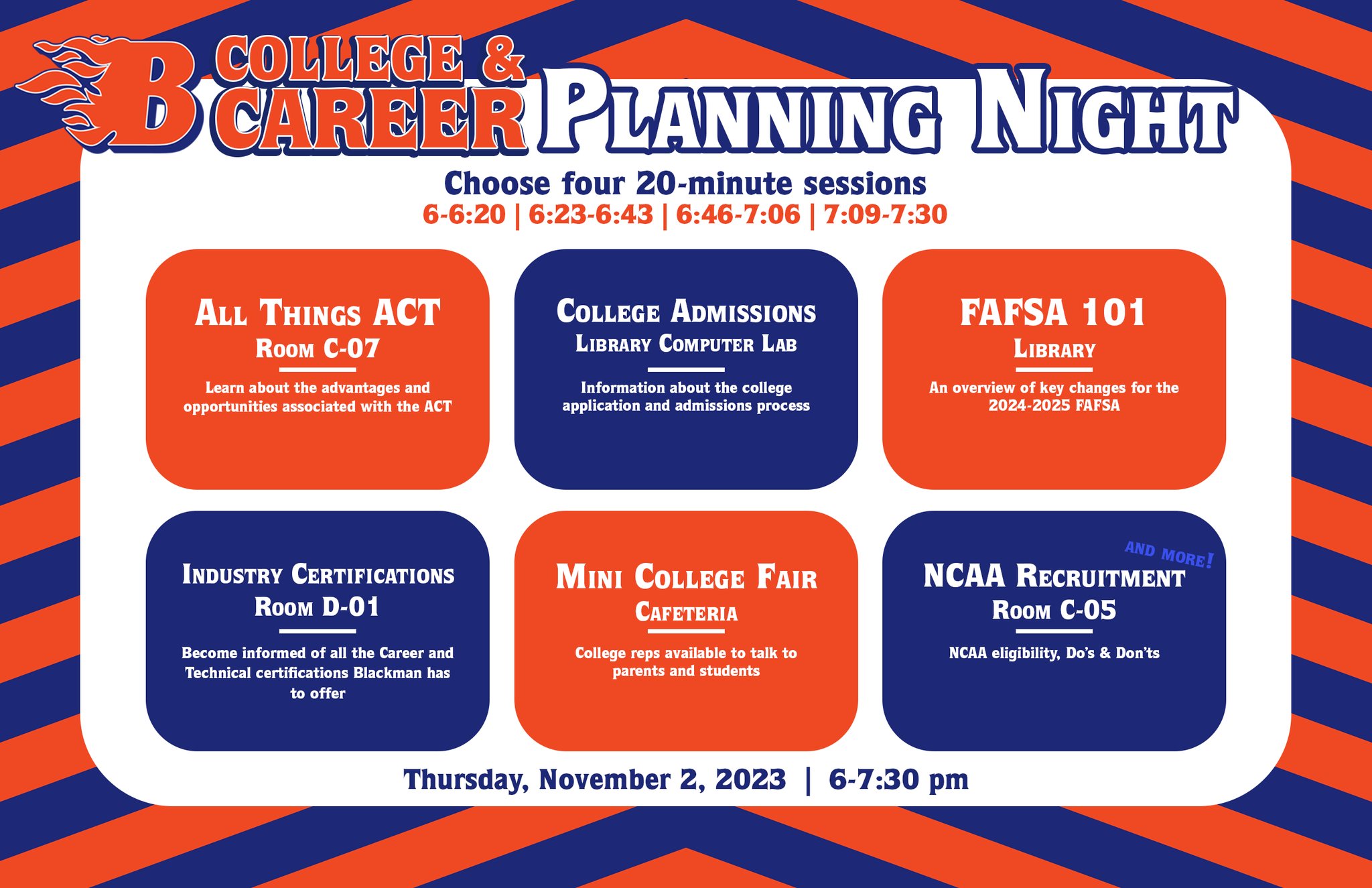 B COLLEGE & CAREER PLANNING NIGHT

Choose four 20-minute sessions
6-6:20 | 6:23-6:43 | 6:46-7:06 | 7:09-7:30

ALL THINGS ACT
ROOM C-07
Learn about the advantages and opportunities associated with the ACT

COLLEGE ADMISSIONS
LIBRARY COMPUTER LAB
Information about the college application and admissions process

FAFSA 101
LIBRARY
An overview of key changes for the 2024-2025 FAFSA

INDUSTRY CERTIFICATIONS
ROOM D-01
Become informed of all the Career and Technical certifications Blackman has to offer

MINI COLLEGE FAIR
CAFETERIA
College reps available to talk to parents and students

AND MORE!
NCAA RECRUITMENT
ROOM C-05
NCAA eligibility, Do's & Don'ts

Thursday, November 2, 2023 | 6-7:30 pm